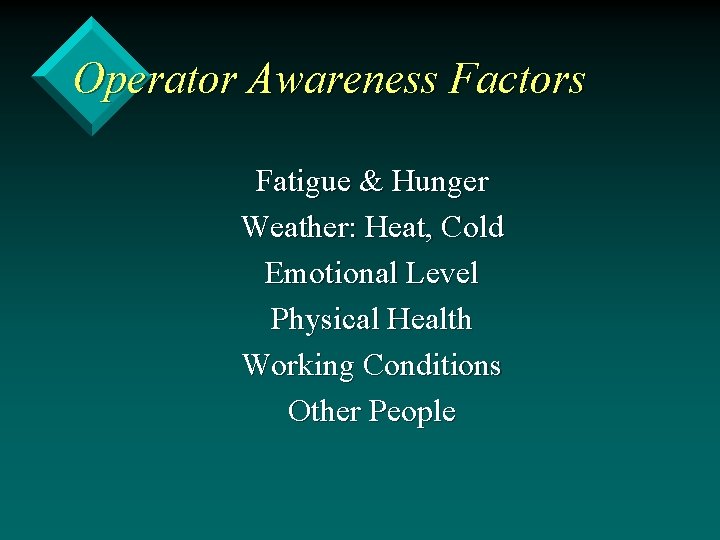 Operator Awareness Factors

Fatigue & Hunger
Weather: Heat, Cold
Emotional Level
Physical Health
Working Conditions
Other People